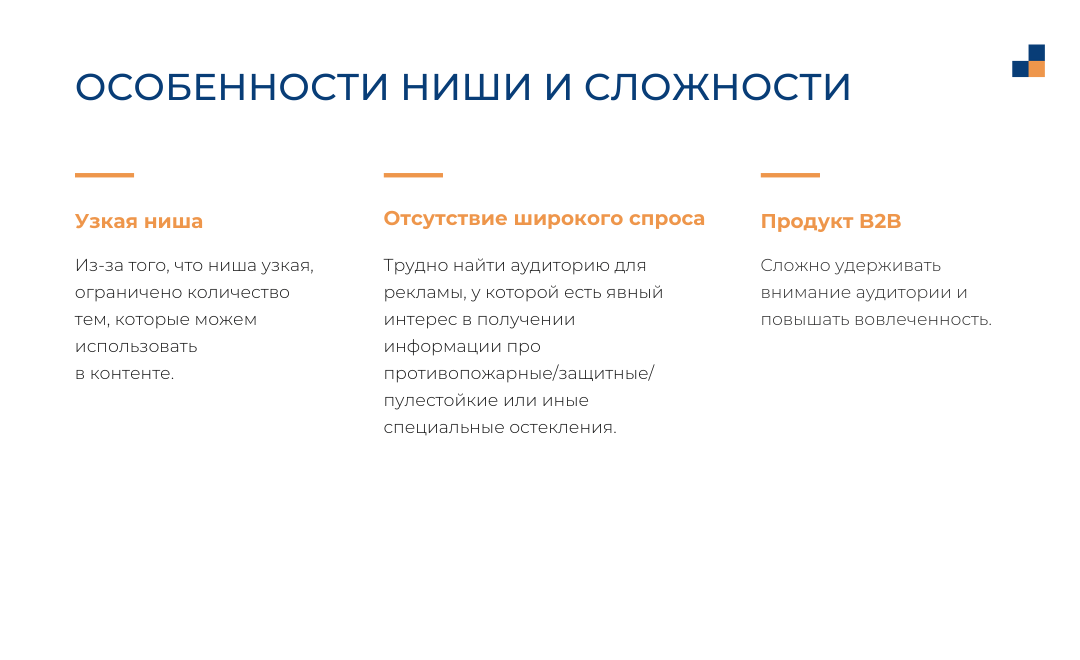 ОСОБЕННОСТИ НИШИ И СЛОЖНОСТИ

Узкая ниша

Из-за того, что ниша узкая, ограничено количество тем, которые можем использовать в контенте.

Отсутствие широкого спроса

Трудно найти аудиторию для рекламы, у которой есть явный интерес в получении информации про противопожарные/защитные/пулестойкие или иные специальные остекления.

Продукт B2B

Сложно удерживать внимание аудитории и повышать вовлеченность.